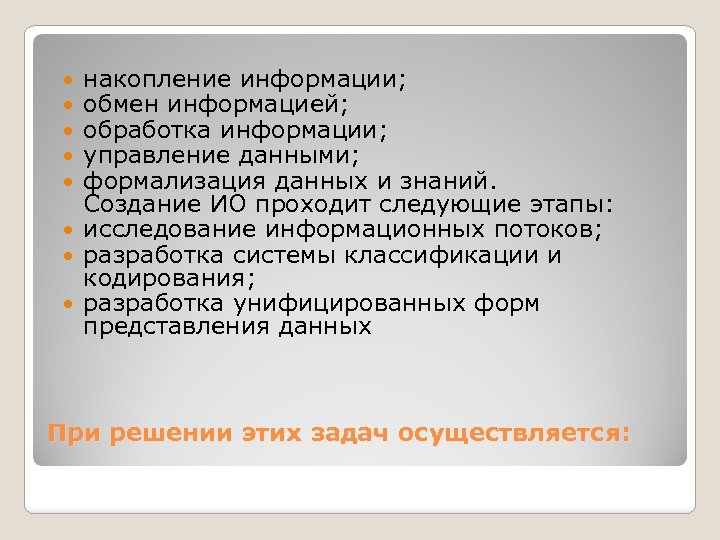 - накопление информации;
- обмен информацией;
- обработка информации;
- управление данными;
- формализация данных и знаний.

Создание ИО проходит следующие этапы:
- исследование информационных потоков;
- разработка системы классификации и кодирования;
- разработка унифицированных форм представления данных

При решении этих задач осуществляется: